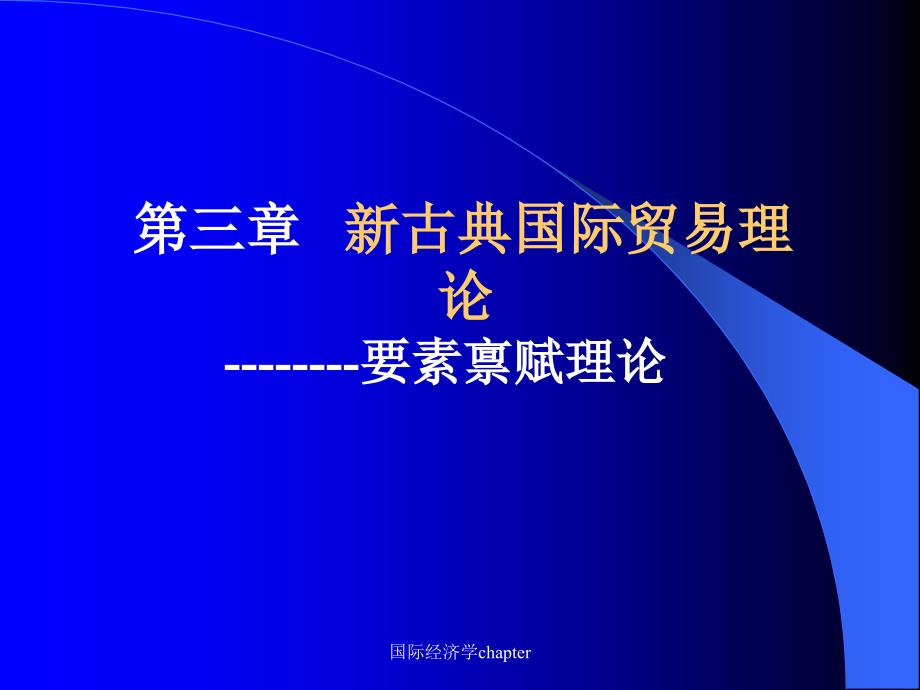 第三章 新古典国际贸易理论

--------要素禀赋理论

国际经济学chapter